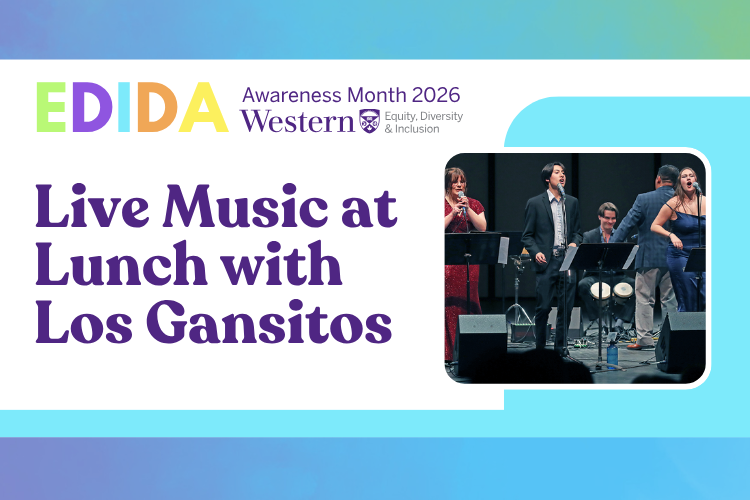 EDIDA Awareness Month 2026
Western Equity, Diversity & Inclusion

Live Music at Lunch with Los Gansitos